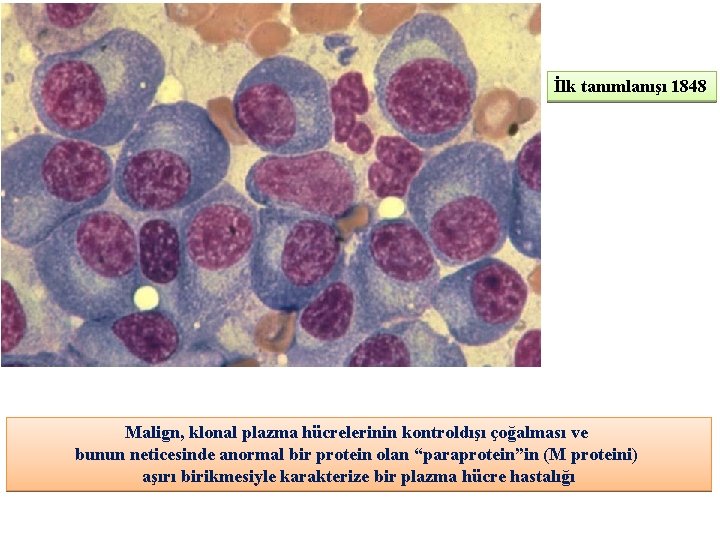 İlk tanımlanışı 1848

Malign, klonal plazma hücrelerinin kontroldışı çoğalması ve bunun neticesinde anormal bir protein olan “paraprotein”in (M proteini) aşırı birikmesiyle karakterize bir plazma hücre hastalığı